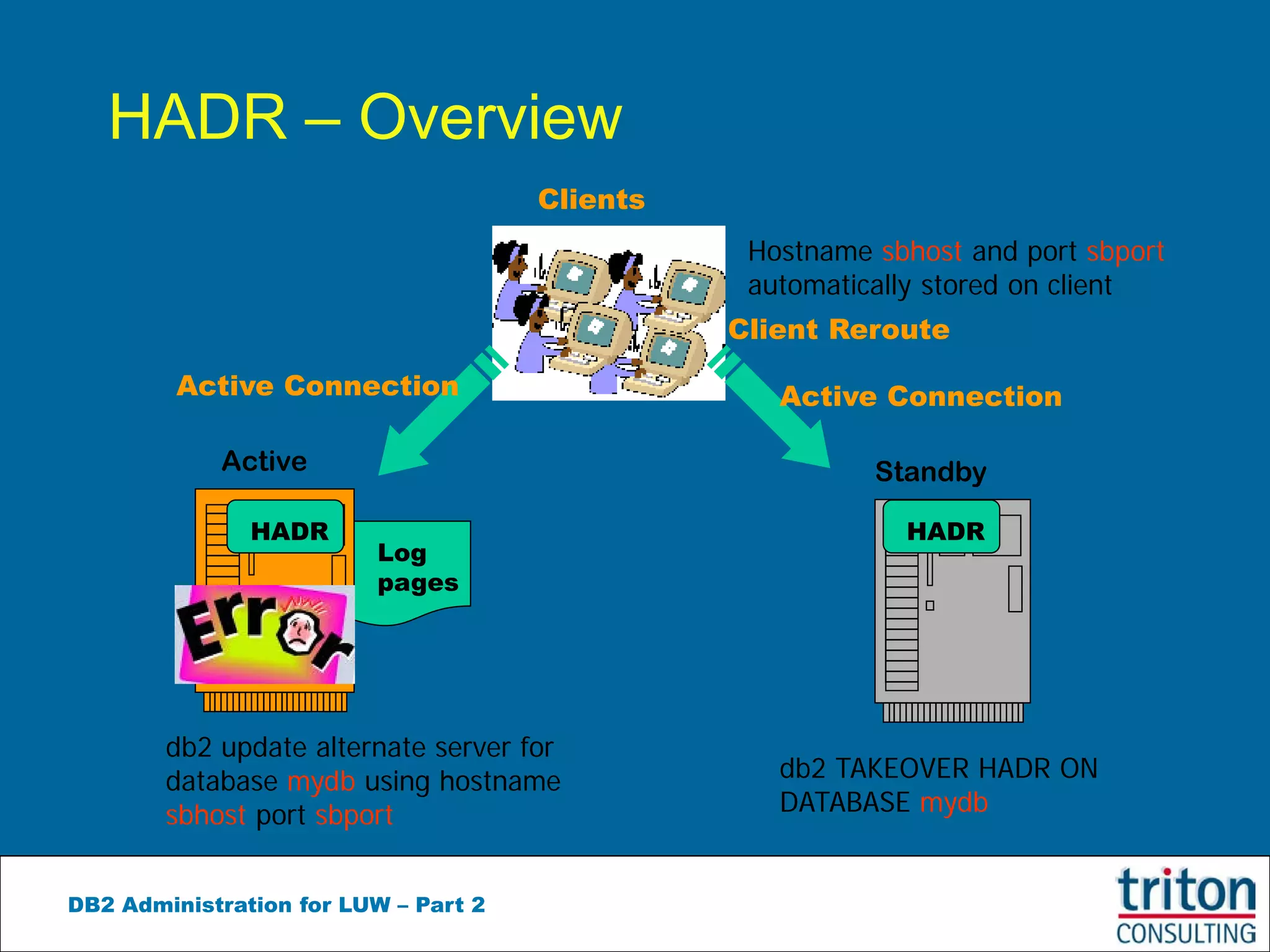 HADR – Overview

Clients

Hostname sbhost and port sbport automatically stored on client

Client Reroute

Active Connection

Active Connection

Active

HADR

Log pages

Error

Standby

HADR

db2 update alternate server for database mydb using hostname sbhost port sbport

db2 TAKEOVER HADR ON DATABASE mydb

DB2 Administration for LUW – Part 2

triton
CONSULTING